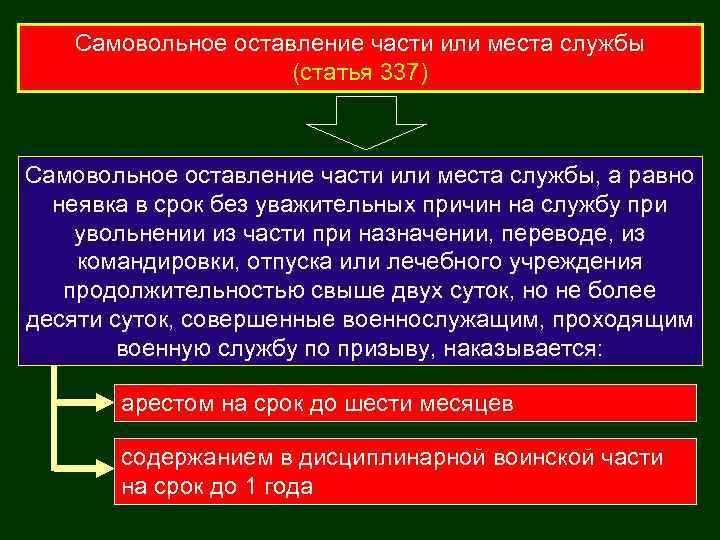 Самовольное оставление части или места службы
(статья 337)

Самовольное оставление части или места службы, а равно неявка в срок без уважительных причин на службу при увольнении из части при назначении, переводе, из командировки, отпуска или лечебного учреждения продолжительностью свыше двух суток, но не более десяти суток, совершенные военнослужащим, проходящим военную службу по призыву, наказывается:

арестом на срок до шести месяцев

содержанием в дисциплинарной воинской части на срок до 1 года